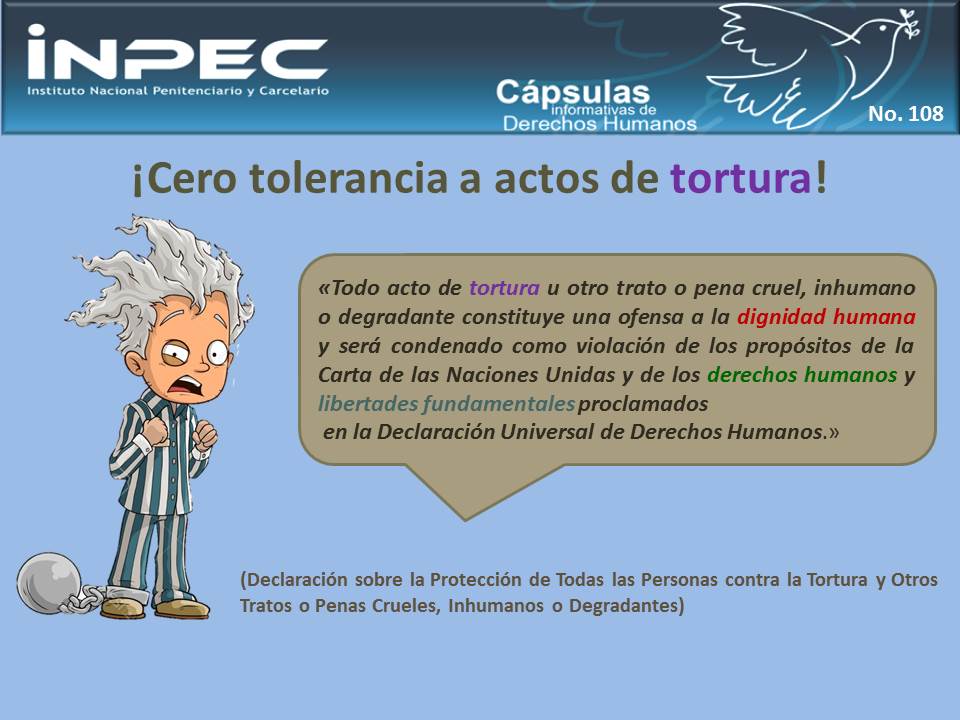 INPEC
Instituto Nacional Penitenciario y Carcelario

Cápsulas informativas de Derechos Humanos

No. 108

¡Cero tolerancia a actos de tortura!

«Todo acto de tortura u otro trato o pena cruel, inhumano o degradante constituye una ofensa a la dignidad humana y será condenado como violación de los propósitos de la Carta de las Naciones Unidas y de los derechos humanos y libertades fundamentales proclamados en la Declaración Universal de Derechos Humanos.»

(Declaración sobre la Protección de Todas las Personas contra la Tortura y Otros Tratos o Penas Crueles, Inhumanos o Degradantes)